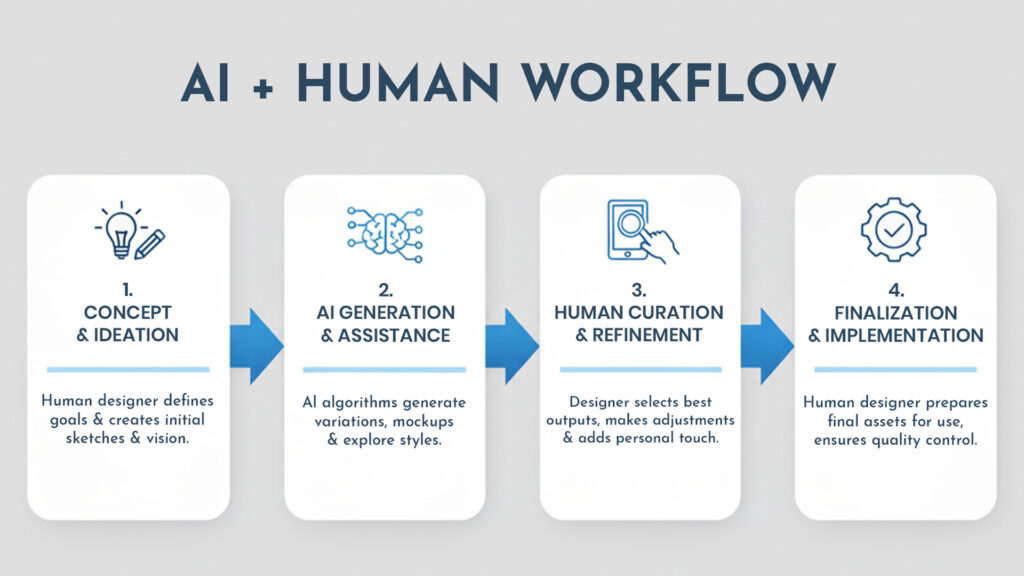 AI + HUMAN WORKFLOW

1.
CONCEPT
& IDEATION

Human designer defines goals & creates initial sketches & vision.

2.
AI GENERATION
& ASSISTANCE

AI algorithms generate variations, mockups & explore styles.

3.
HUMAN CURATION
& REFINEMENT

Designer selects best outputs, makes adjustments & adds personal touch.

4.
FINALIZATION
& IMPLEMENTATION

Human designer prepares final assets for use, ensures quality control.